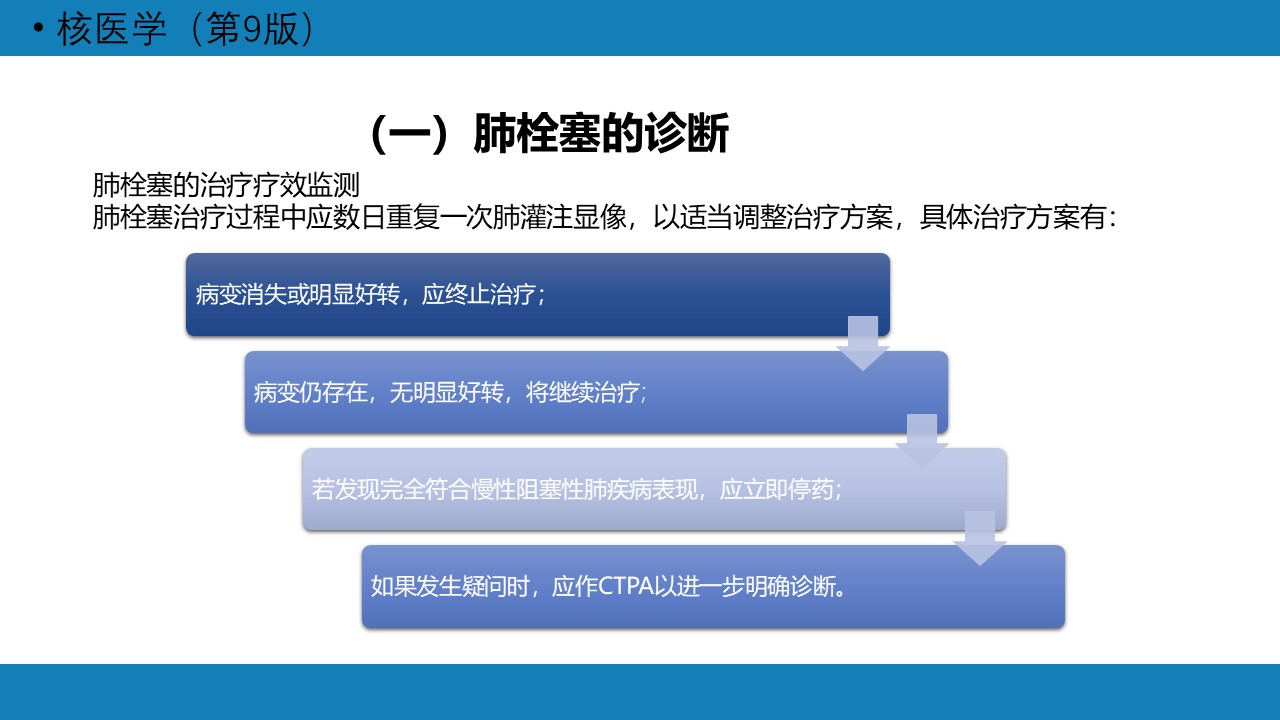 • 核医学（第9版）

（一）肺栓塞的诊断

肺栓塞的治疗疗效监测
肺栓塞治疗过程中应数日重复一次肺灌注显像，以适当调整治疗方案，具体治疗方案有：

病变消失或明显好转，应终止治疗；

病变仍存在，无明显好转，将继续治疗；

若发现完全符合慢性阻塞性肺疾病表现，应立即停药；

如果发生疑问时，应作CTPA以进一步明确诊断。